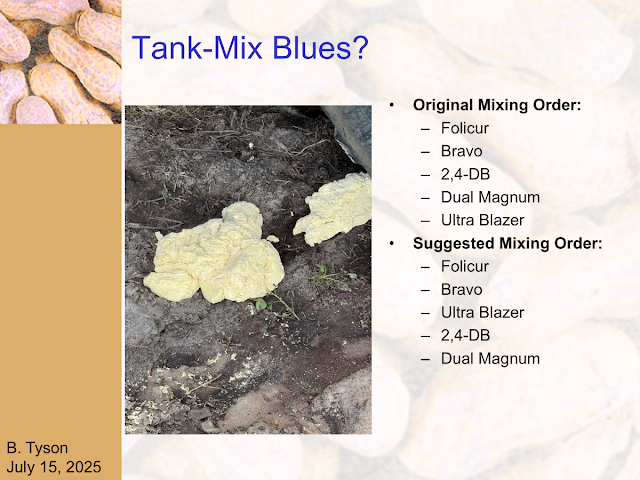 Tank-Mix Blues?

• **Original Mixing Order:**
  – Folicur
  – Bravo
  – 2,4-DB
  – Dual Magnum
  – Ultra Blazer
• **Suggested Mixing Order:**
  – Folicur
  – Bravo
  – Ultra Blazer
  – 2,4-DB
  – Dual Magnum

B. Tyson
July 15, 2025